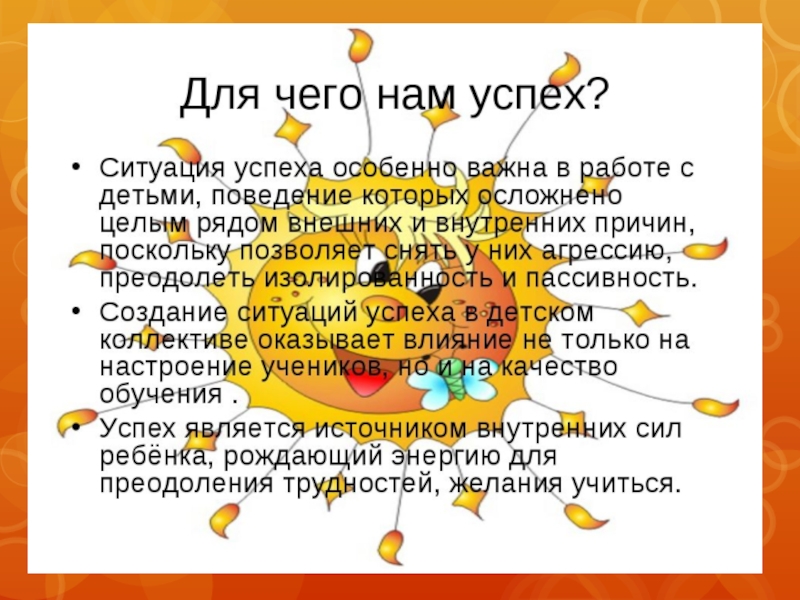 Для чего нам успех?

• Ситуация успеха особенно важна в работе с детьми, поведение которых осложнено целым рядом внешних и внутренних причин, поскольку позволяет снять у них агрессию, преодолеть изолированность и пассивность.
• Создание ситуаций успеха в детском коллективе оказывает влияние не только на настроение учеников, но и на качество обучения .
• Успех является источником внутренних сил ребёнка, рождающий энергию для преодоления трудностей, желания учиться.